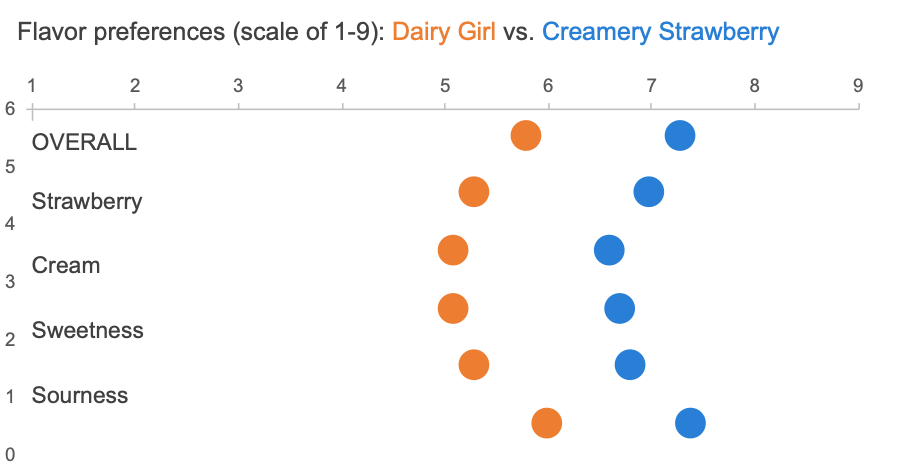 Flavor preferences (scale of 1-9): Dairy Girl vs. Creamery Strawberry

1 2 3 4 5 6 7 8 9

6
OVERALL
5
Strawberry
4
Cream
3
Sweetness
2
Sourness
1
0